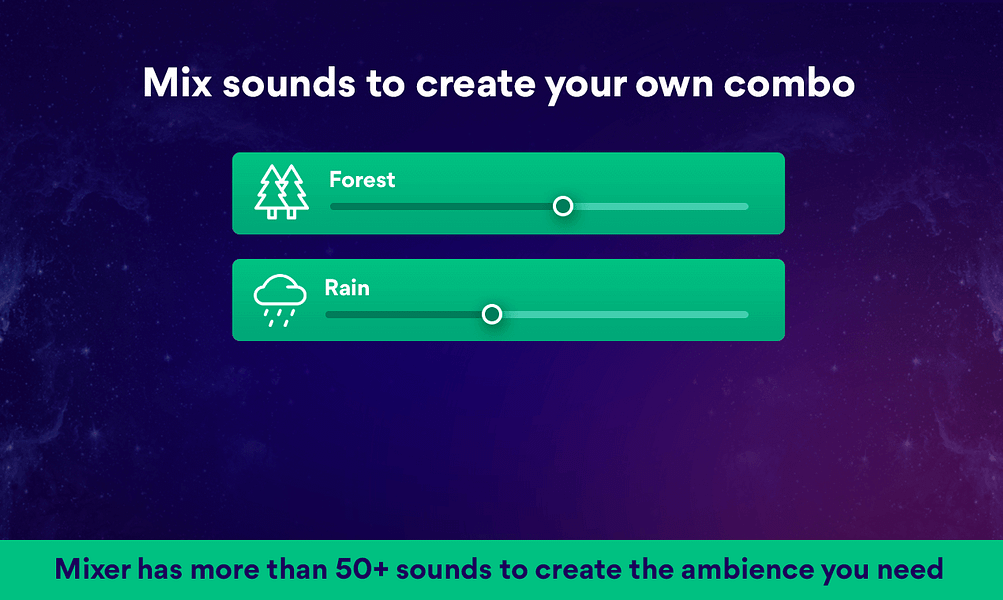 Mix sounds to create your own combo

Forest

Rain

Mixer has more than 50+ sounds to create the ambience you need